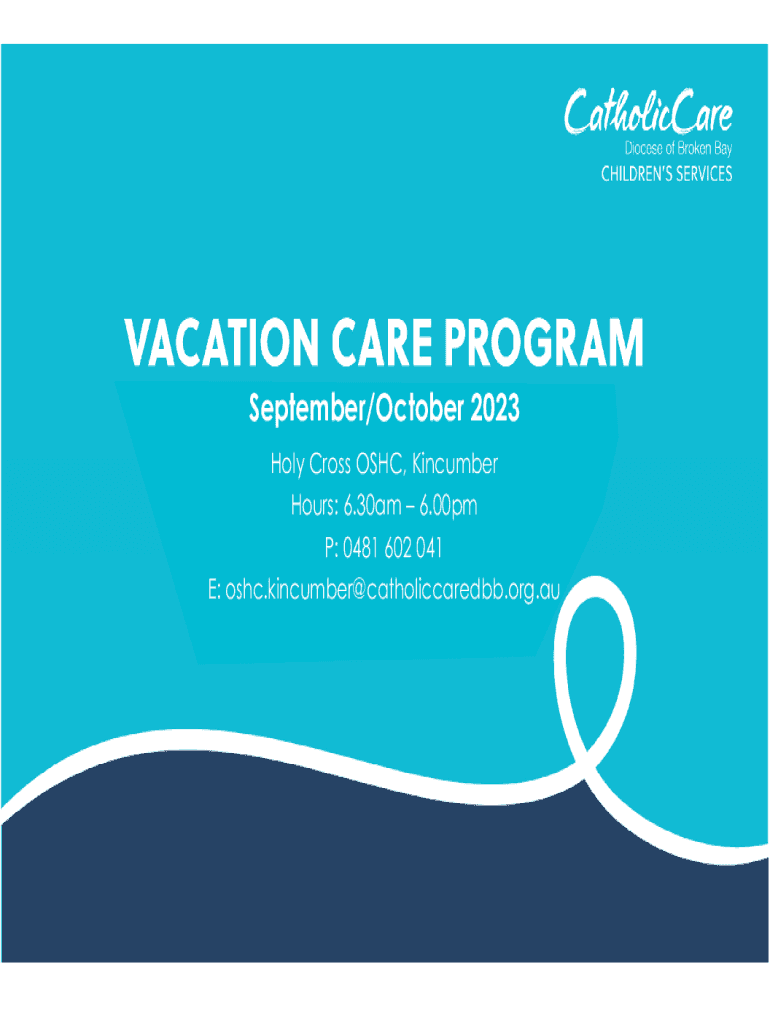 CatholicCare
Diocese of Broken Bay
CHILDREN'S SERVICES

VACATION CARE PROGRAM

September/October 2023

Holy Cross OSHC, Kincumber

Hours: 6.30am – 6.00pm

P: 0481 602 041

E: oshc.kincumber@catholiccaredbb.org.au